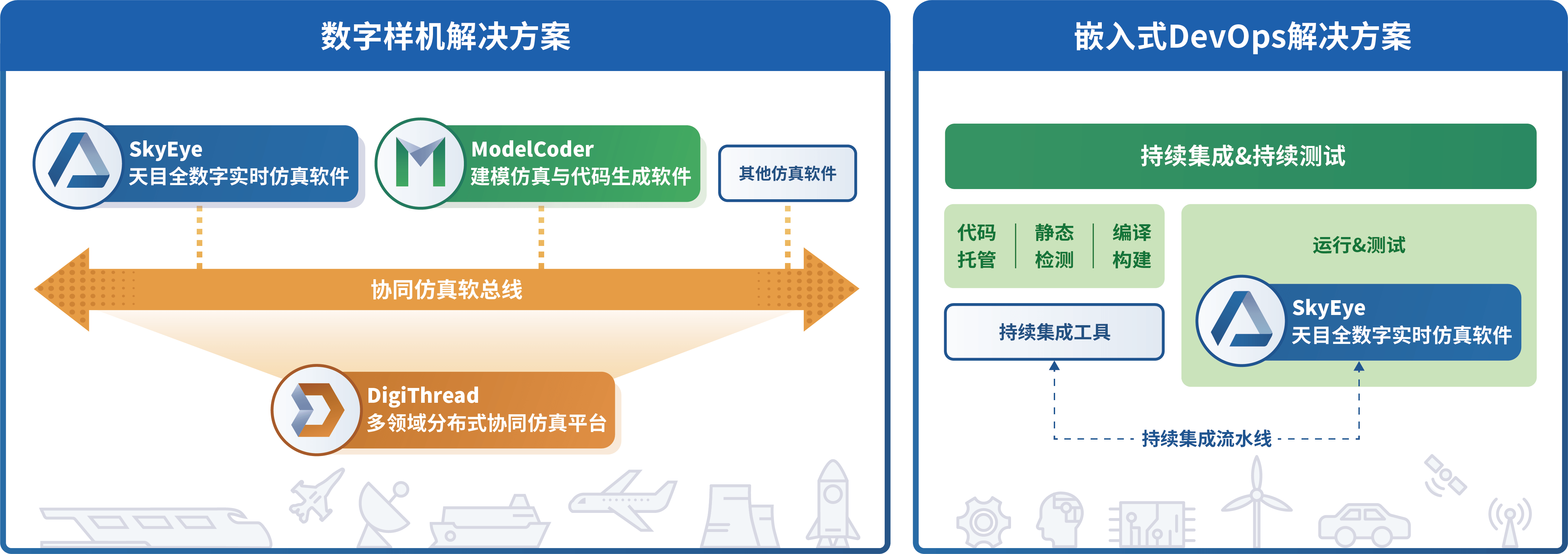 数字样机解决方案

SkyEye
天目全数字实时仿真软件

ModelCoder
建模仿真与代码生成软件

其他仿真软件

协同仿真软总线

DigiThread
多领域分布式协同仿真平台

嵌入式DevOps解决方案

持续集成&持续测试

代码托管

静态检测

编译构建

运行&测试

持续集成工具

SkyEye
天目全数字实时仿真软件

持续集成流水线